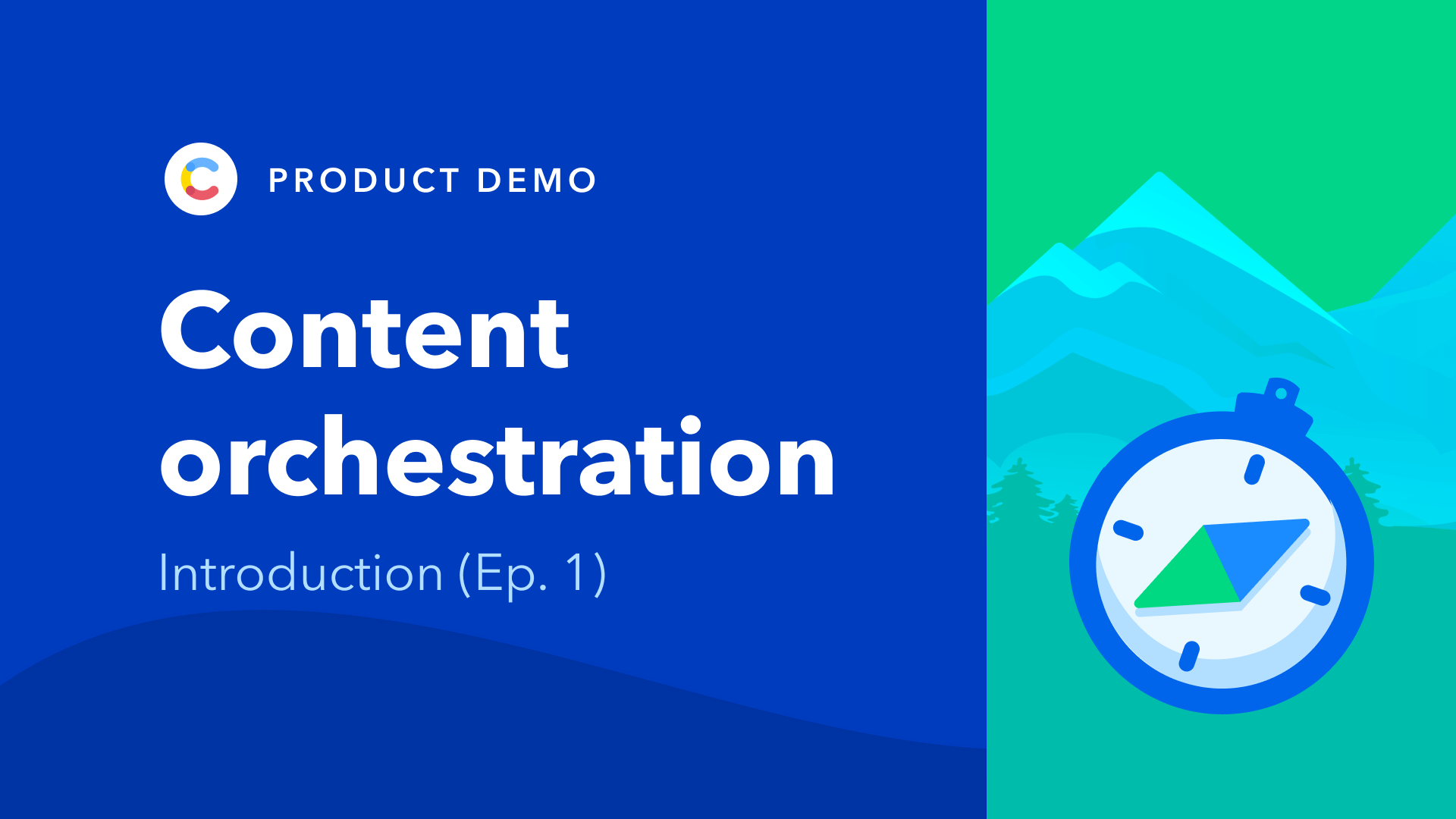 PRODUCT DEMO

Content orchestration

Introduction (Ep. 1)